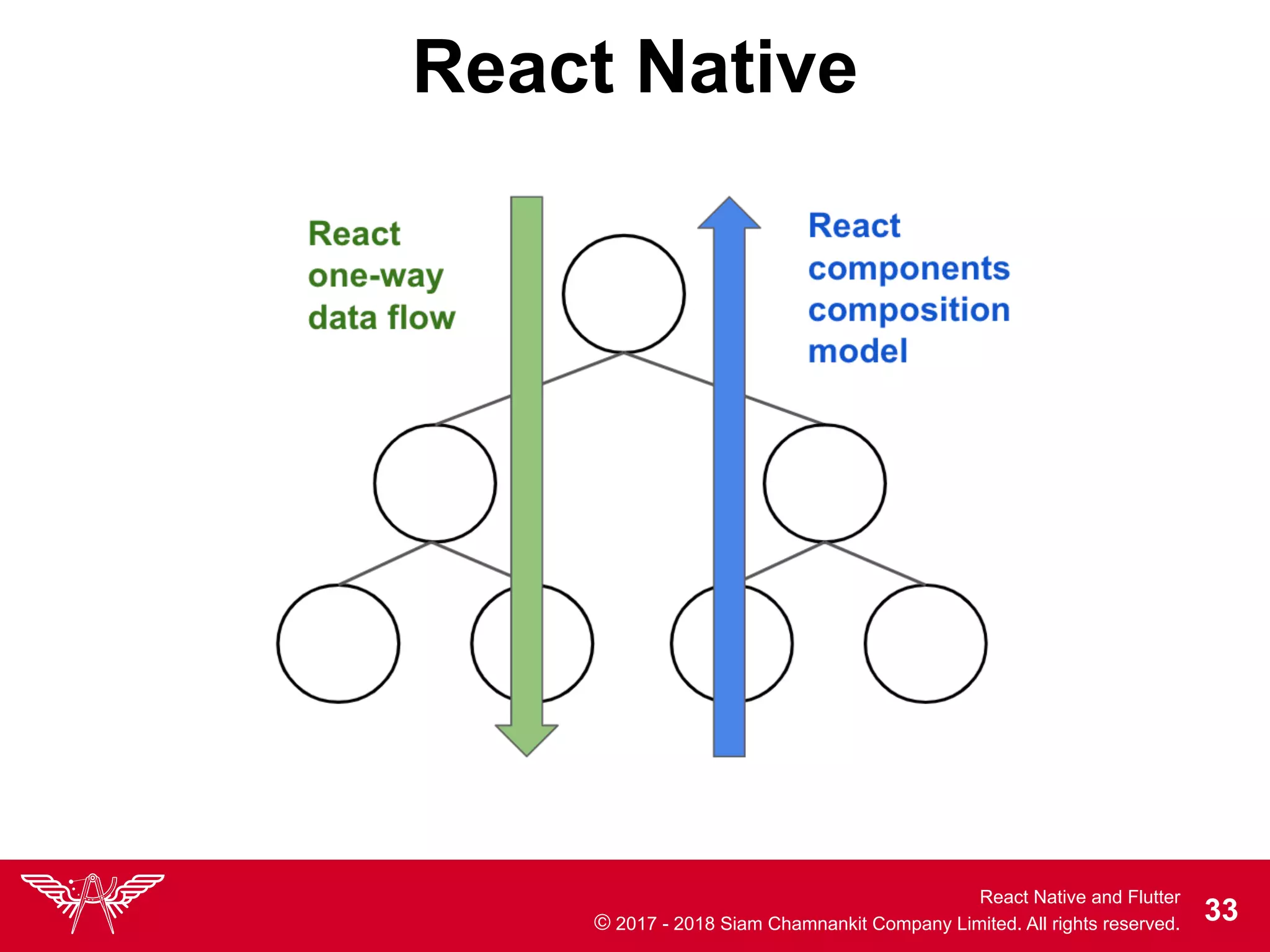 React Native

React
one-way
data flow

React
components
composition
model

React Native and Flutter
© 2017 - 2018 Siam Chamnankit Company Limited. All rights reserved.

33